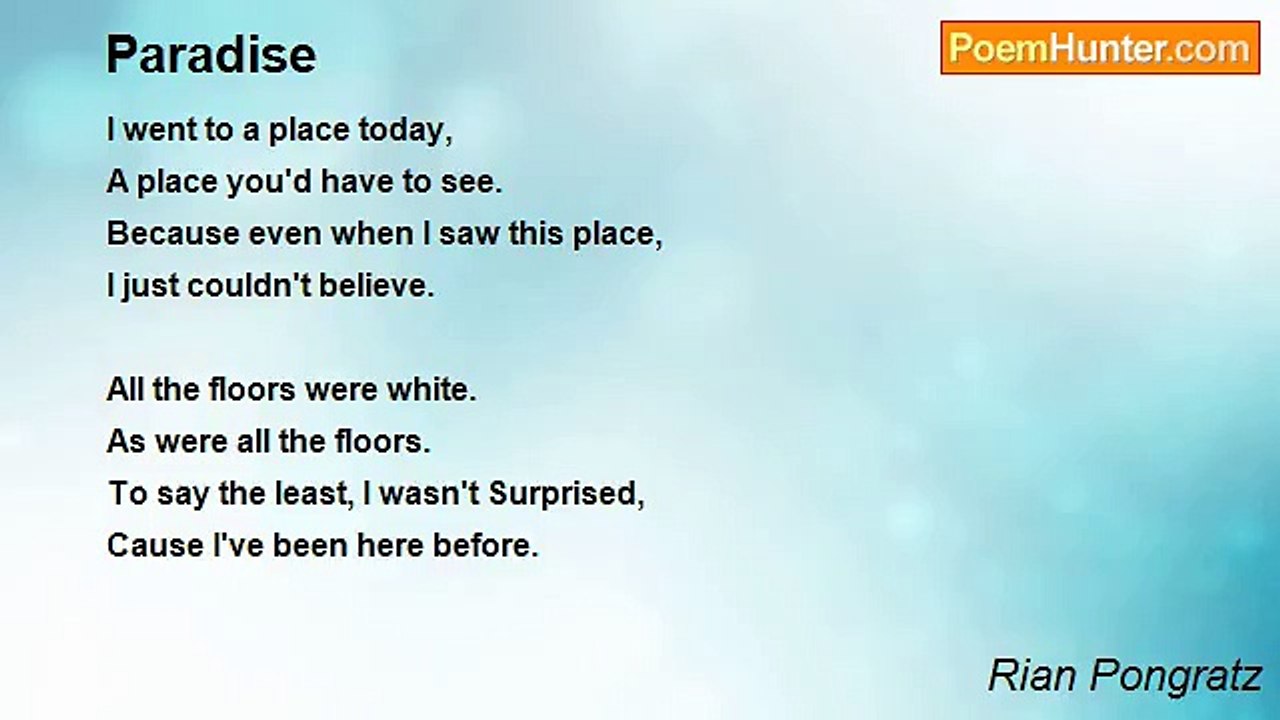 Paradise

PoemHunter.com

I went to a place today,
A place you'd have to see.
Because even when I saw this place,
I just couldn't believe.

All the floors were white.
As were all the floors.
To say the least, I wasn't Surprised,
Cause I've been here before.

Rian Pongratz